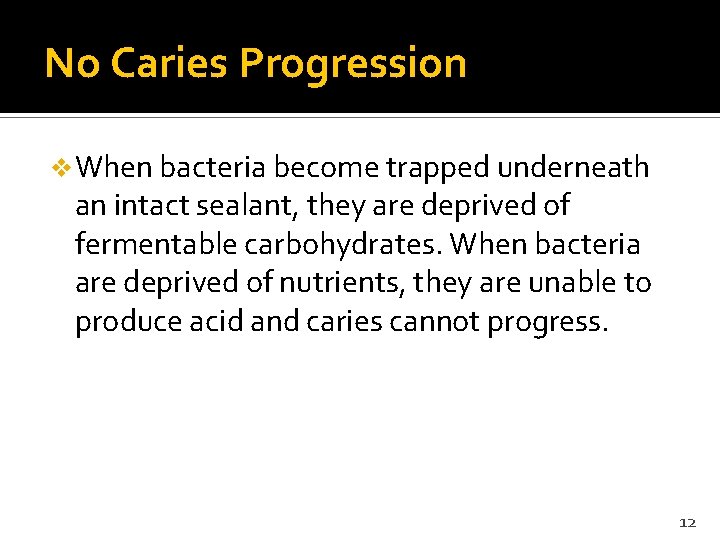 No Caries Progression

❖ When bacteria become trapped underneath an intact sealant, they are deprived of fermentable carbohydrates. When bacteria are deprived of nutrients, they are unable to produce acid and caries cannot progress.

12